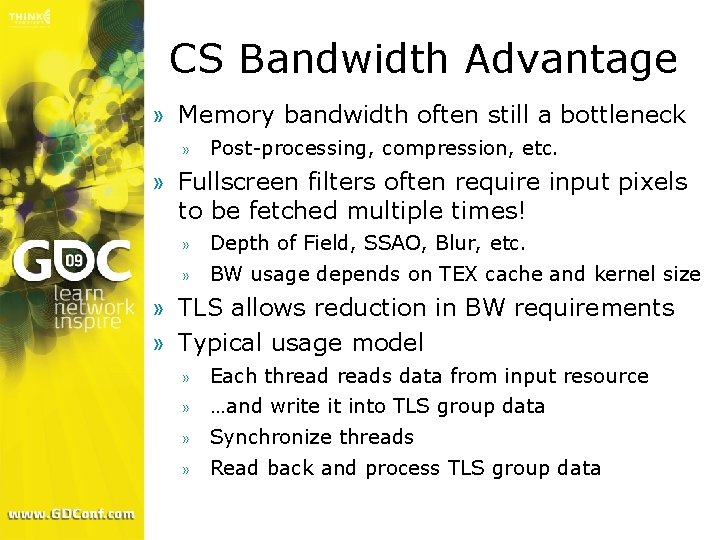 THINK

GDC 09
learn
network
inspire

www.GDConf.com

CS Bandwidth Advantage

» Memory bandwidth often still a bottleneck
» Post-processing, compression, etc.
» Fullscreen filters often require input pixels to be fetched multiple times!
» Depth of Field, SSAO, Blur, etc.
» BW usage depends on TEX cache and kernel size
» TLS allows reduction in BW requirements
» Typical usage model
» Each thread reads data from input resource
» …and write it into TLS group data
» Synchronize threads
» Read back and process TLS group data